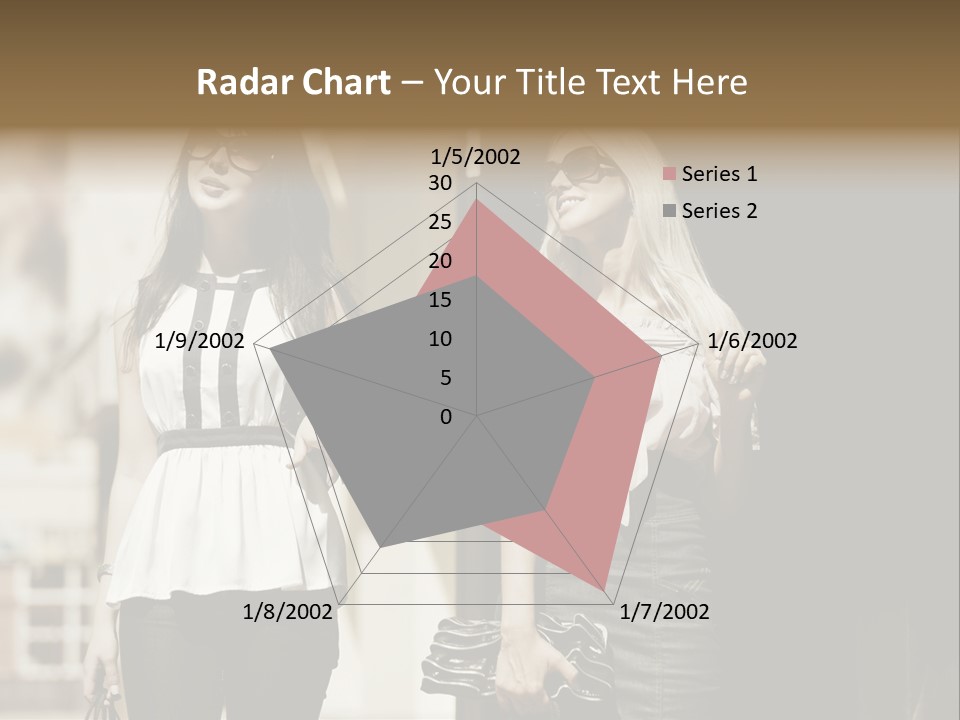 Radar Chart – Your Title Text Here

1/5/2002
30
25
20
15
10
5
0
1/6/2002
1/7/2002
1/8/2002
1/9/2002

Series 1
Series 2